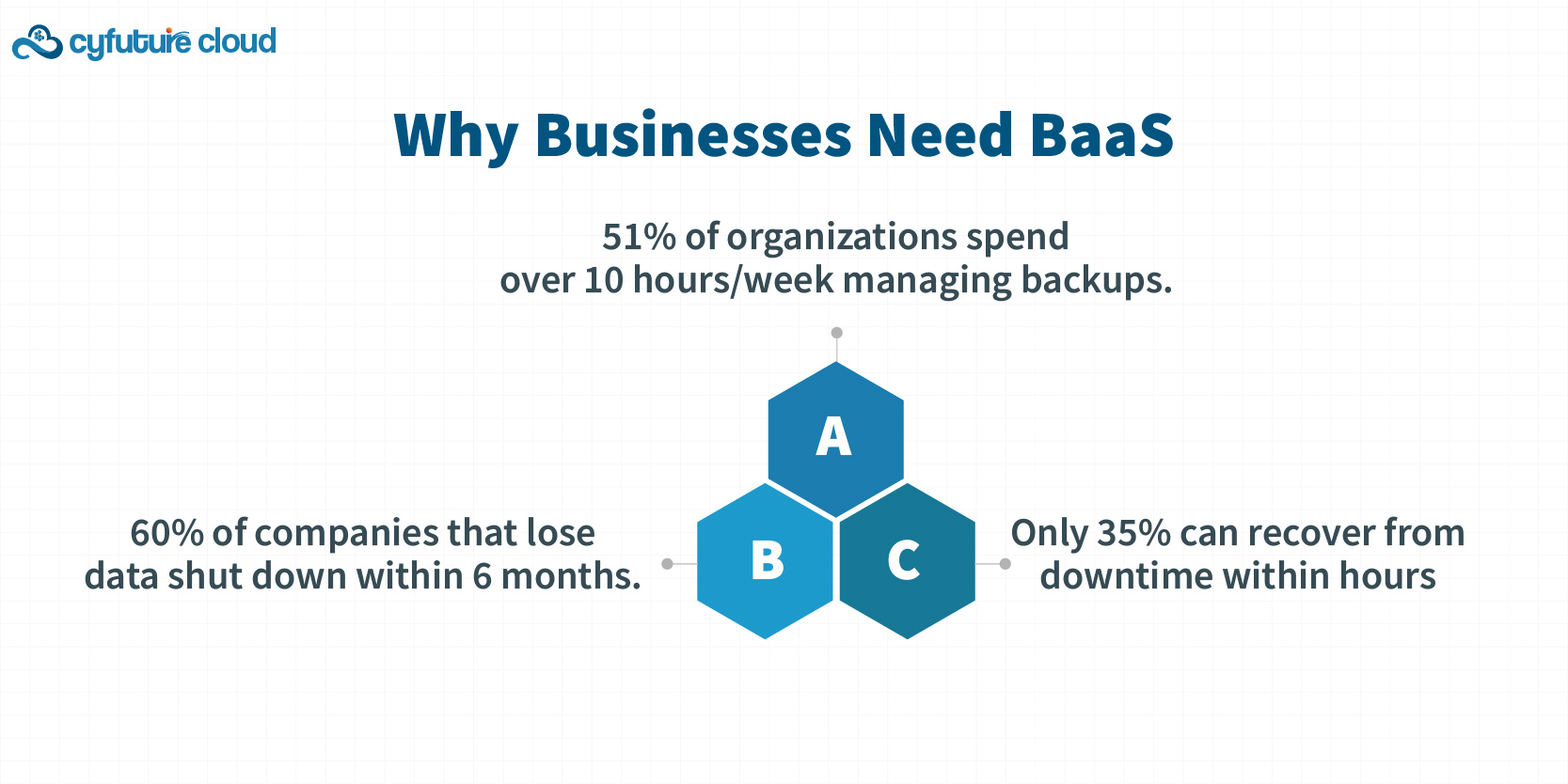 cyfuture cloud

Why Businesses Need BaaS

51% of organizations spend over 10 hours/week managing backups.

A

B

C

60% of companies that lose data shut down within 6 months.

Only 35% can recover from downtime within hours